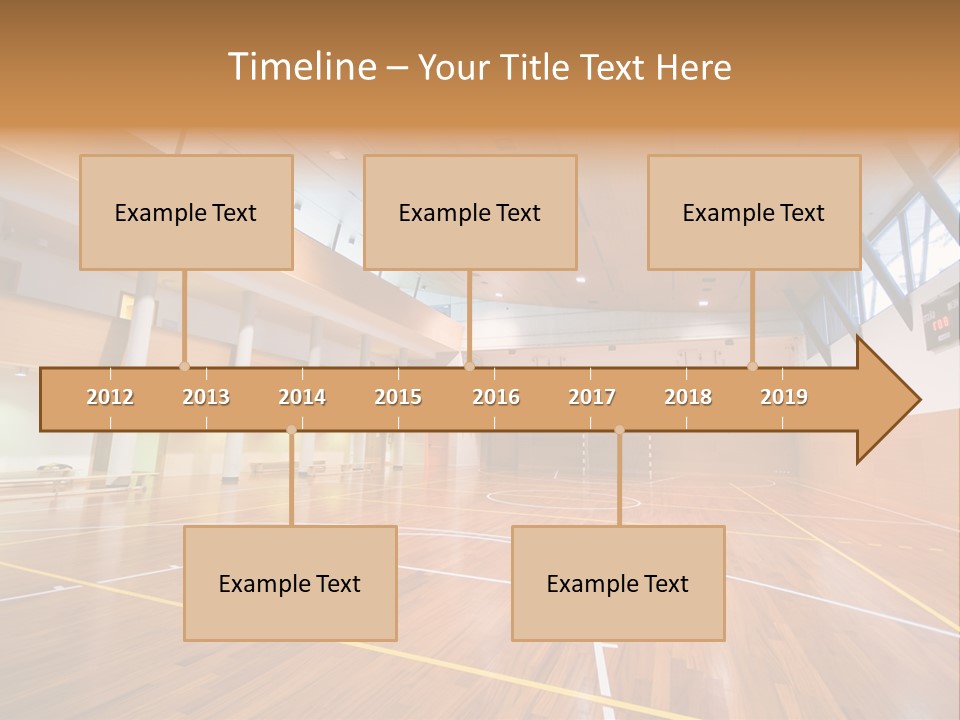 Timeline – Your Title Text Here

Example Text

Example Text

Example Text

2012
2013
2014
2015
2016
2017
2018
2019

Example Text

Example Text